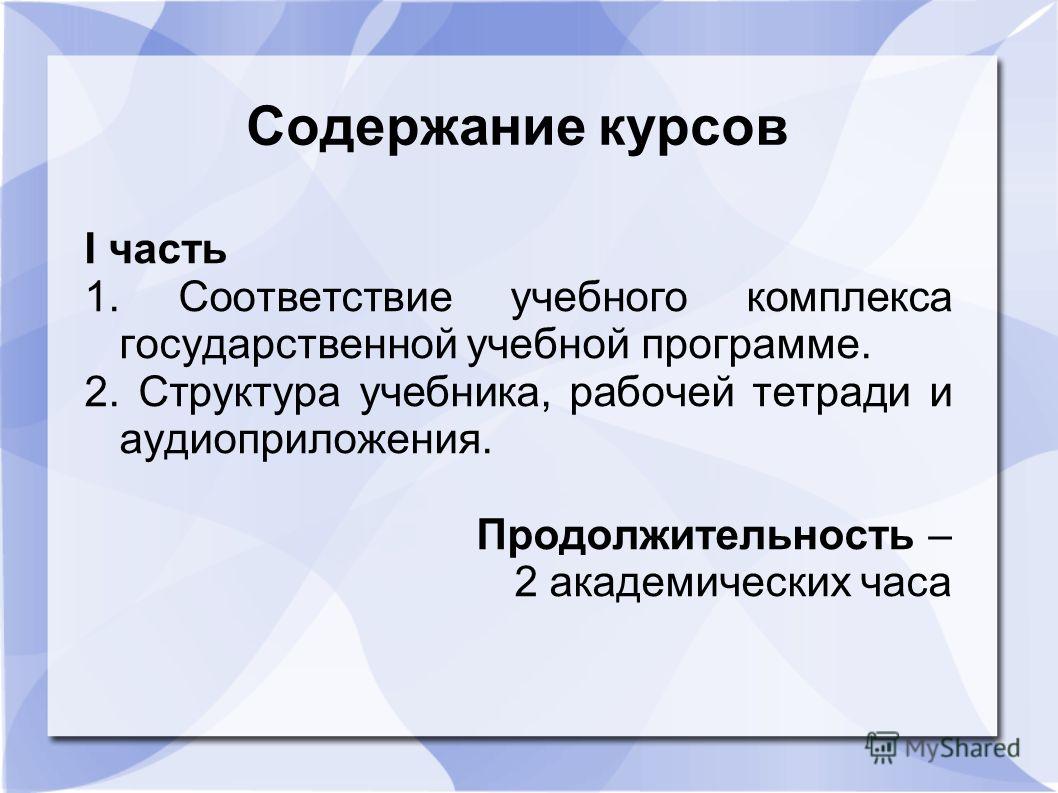 Содержание курсов

I часть
1. Соответствие учебного комплекса государственной учебной программе.
2. Структура учебника, рабочей тетради и аудиоприложения.

Продолжительность – 2 академических часа

MyShared